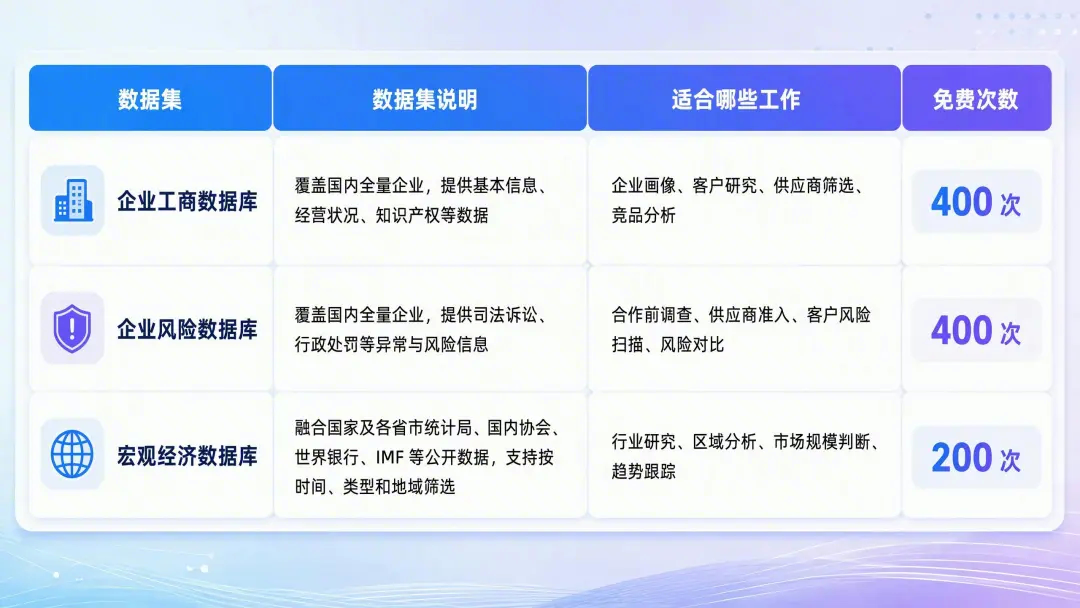 | 数据集 | 数据集说明 | 适合哪些工作 | 免费次数 |
|---|---|---|---|
| 企业工商数据库 | 覆盖国内全量企业，提供基本信息、经营状况、知识产权等数据 | 企业画像、客户研究、供应商筛选、竞品分析 | 400次 |
| 企业风险数据库 | 覆盖国内全量企业，提供司法诉讼、行政处罚等异常与风险信息 | 合作前调查、供应商准入、客户风险扫描、风险对比 | 400次 |
| 宏观经济数据库 | 融合国家及各省市统计局、国内协会、世界银行、IMF等公开数据，支持按时间、类型和地域筛选 | 行业研究、区域分析、市场规模判断、趋势跟踪 | 200次 |